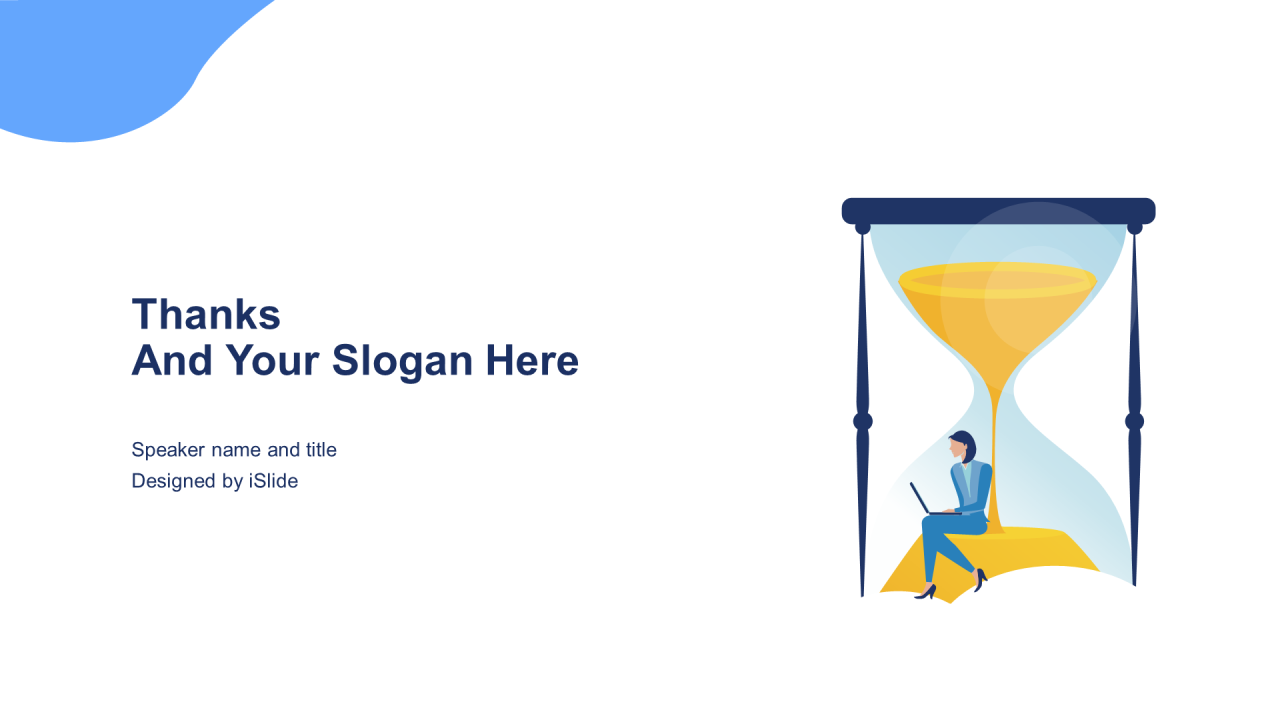 Thanks
And Your Slogan Here

Speaker name and title
Designed by iSlide